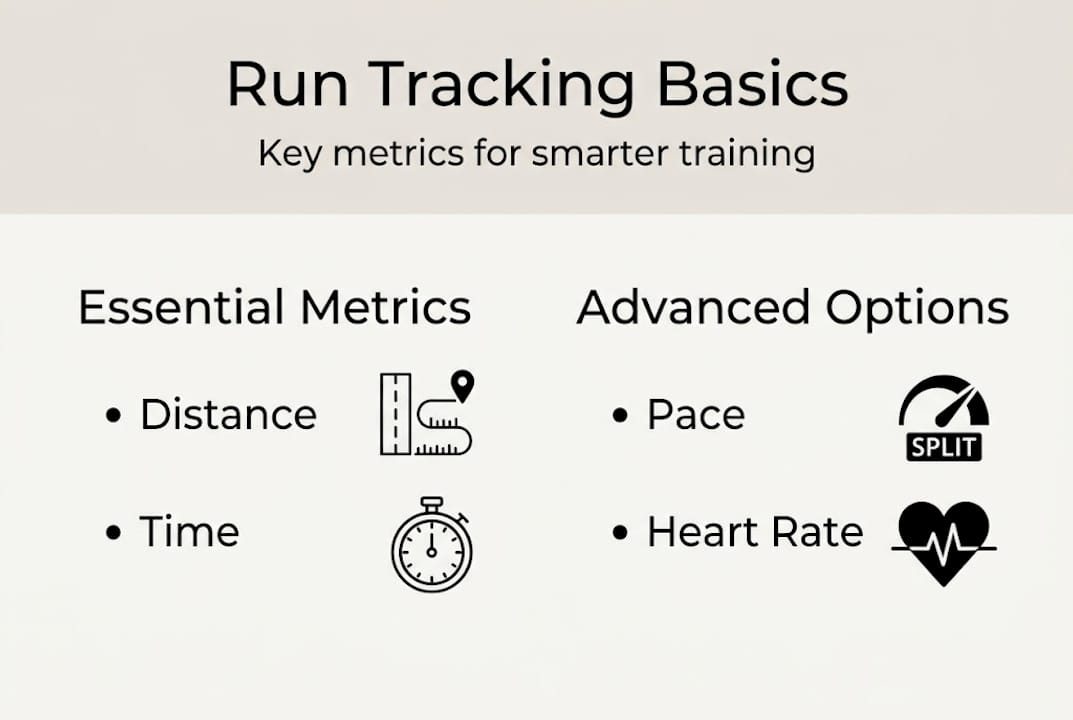 Run Tracking Basics

Key metrics for smarter training

Essential Metrics

• Distance

• Time

Advanced Options

• Pace

SPLIT

• Heart Rate